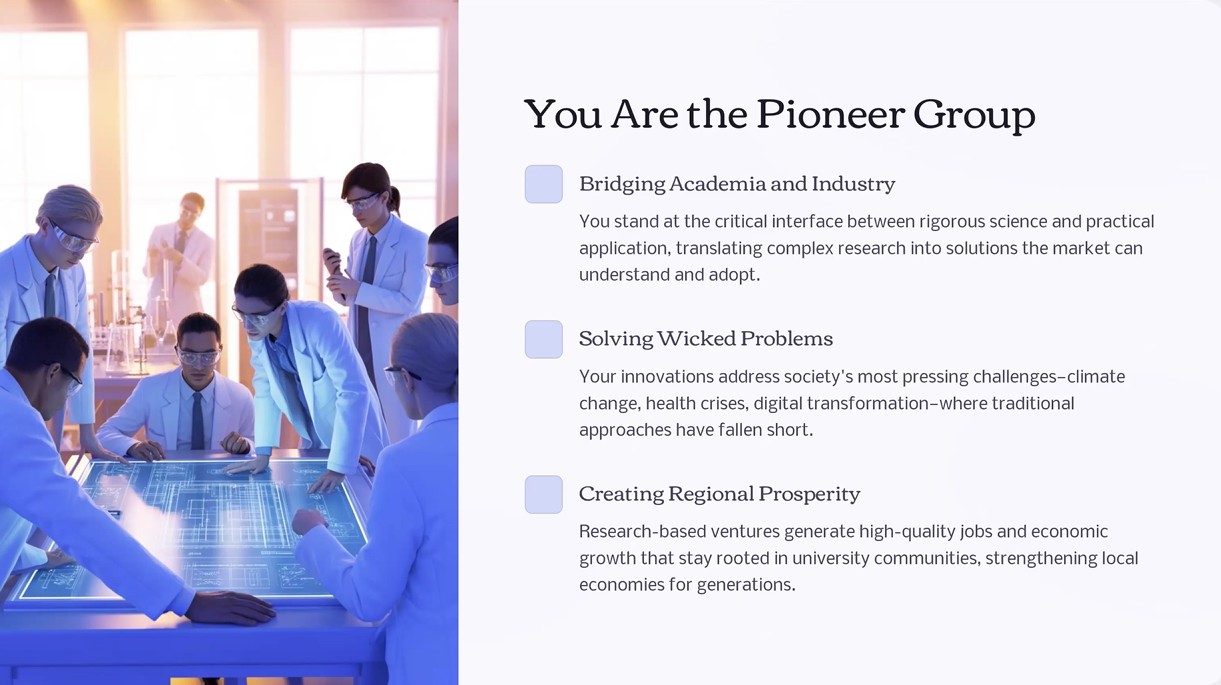 You Are the Pioneer Group

Bridging Academia and Industry

You stand at the critical interface between rigorous science and practical application, translating complex research into solutions the market can understand and adopt.

Solving Wicked Problems

Your innovations address society's most pressing challenges–climate change, health crises, digital transformation–where traditional approaches have fallen short.

Creating Regional Prosperity

Research-based ventures generate high-quality jobs and economic growth that stay rooted in university communities, strengthening local economies for generations.